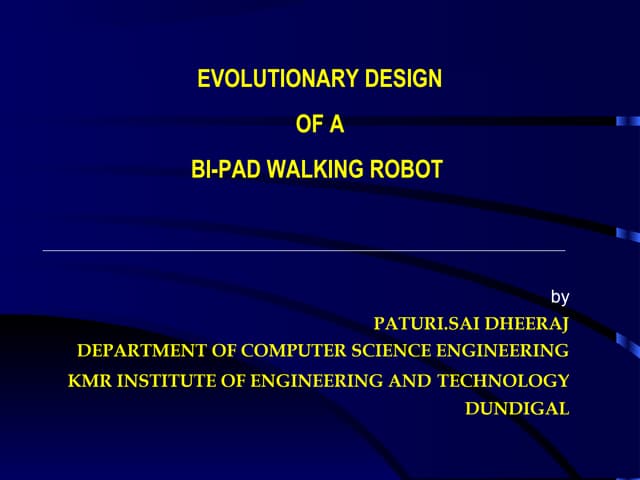 EVOLUTIONARY DESIGN
OF A
BI-PAD WALKING ROBOT

by
PATURI.SAI DHEERAJ
DEPARTMENT OF COMPUTER SCIENCE ENGINEERING
KMR INSTITUTE OF ENGINEERING AND TECHNOLOGY
DUNDIGAL